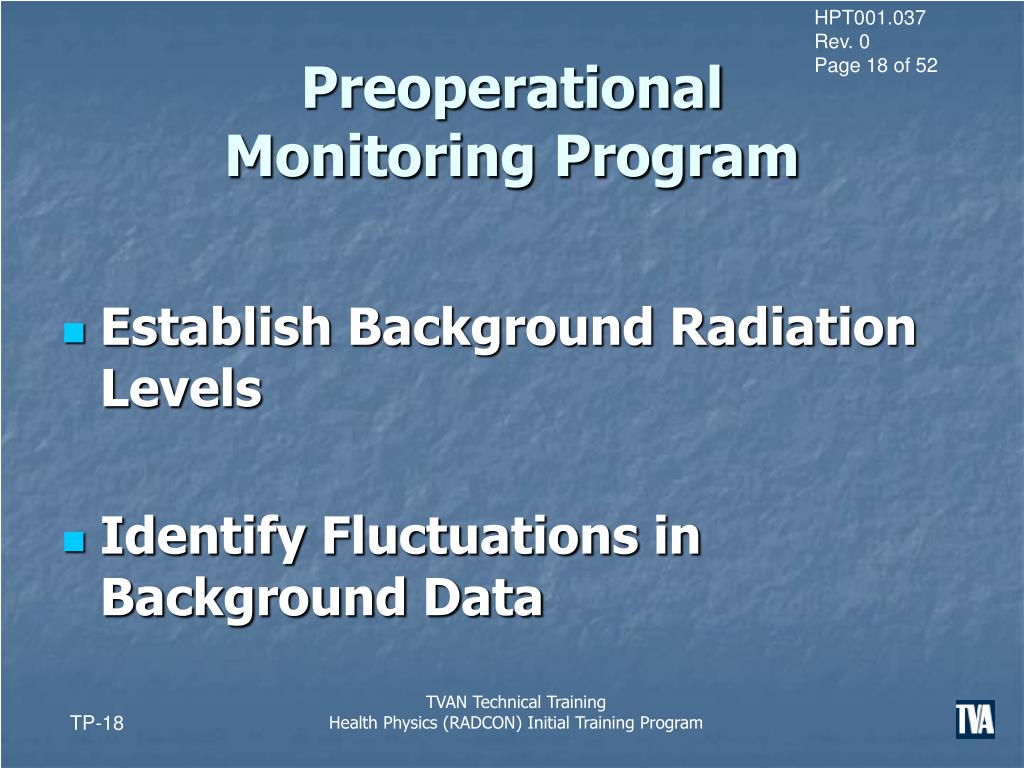 HPT001.037
Rev. 0
Page 18 of 52

Preoperational Monitoring Program

Establish Background Radiation Levels

Identify Fluctuations in Background Data

TP-18

TVAN Technical Training
Health Physics (RADCON) Initial Training Program

TVA